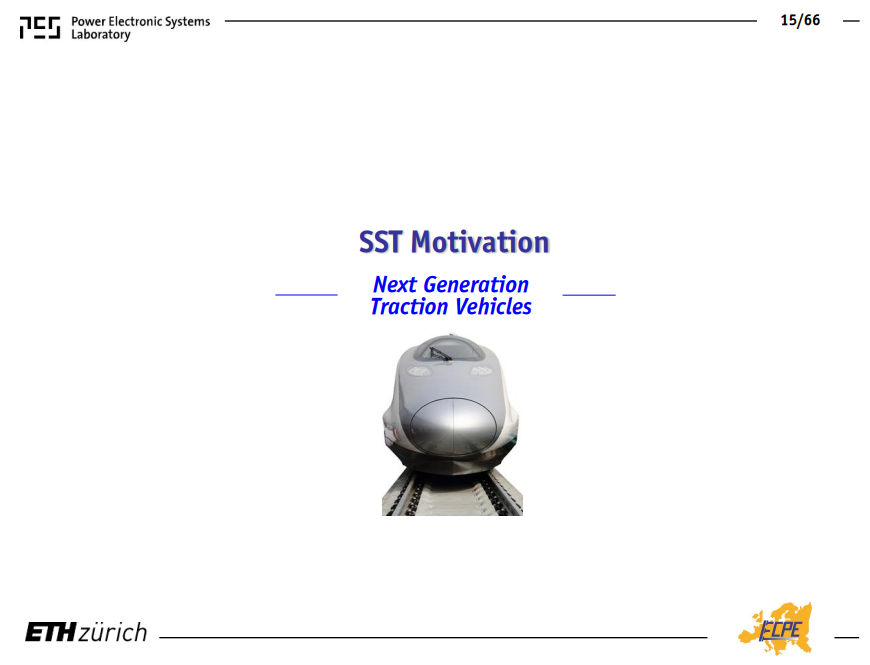 PES Power Electronic Systems Laboratory

15/66

SST Motivation

Next Generation Traction Vehicles

ETH zürich

ECPE